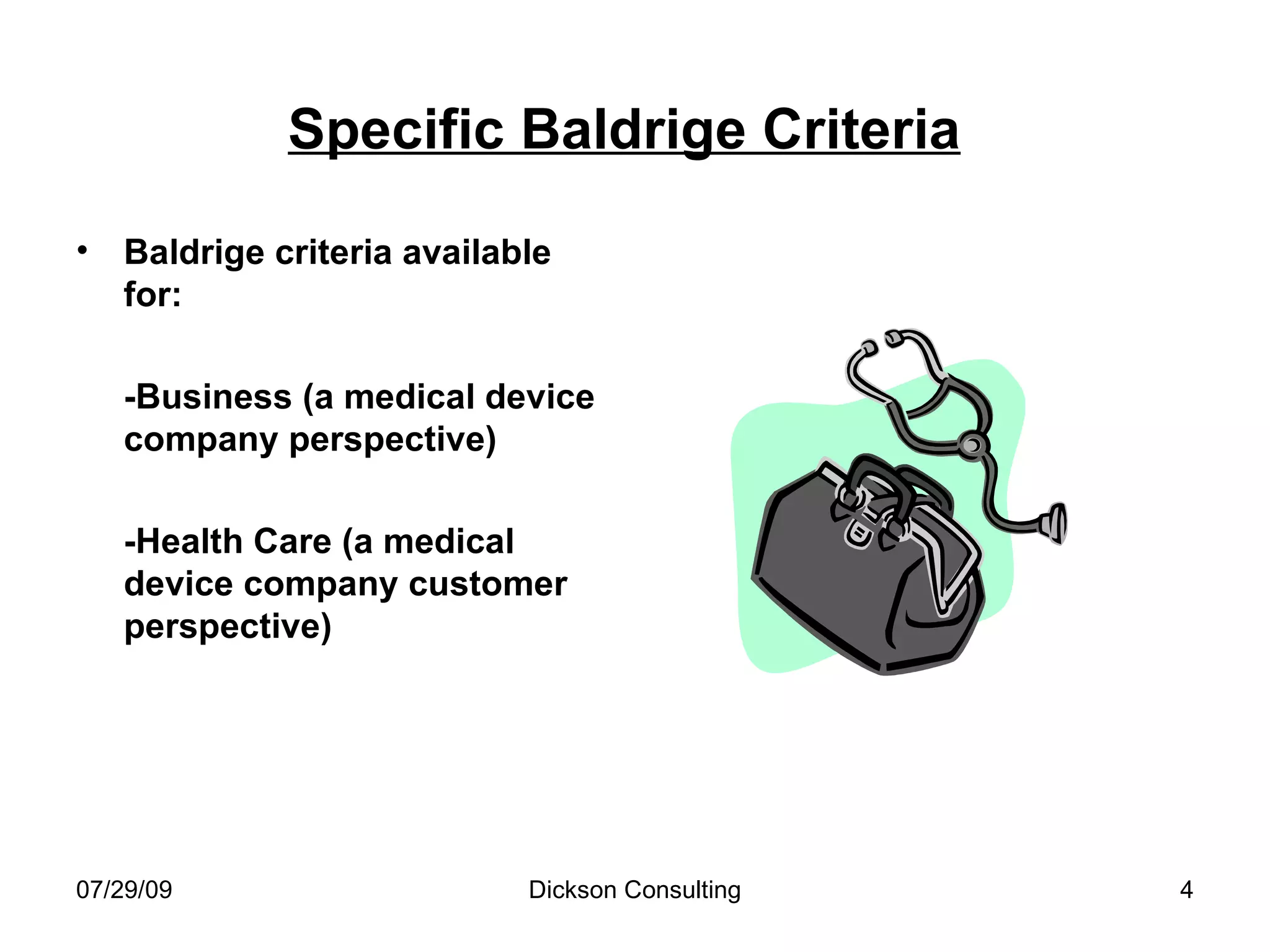 Specific Baldrige Criteria

• Baldrige criteria available for:

-Business (a medical device company perspective)

-Health Care (a medical device company customer perspective)

07/29/09

Dickson Consulting

4